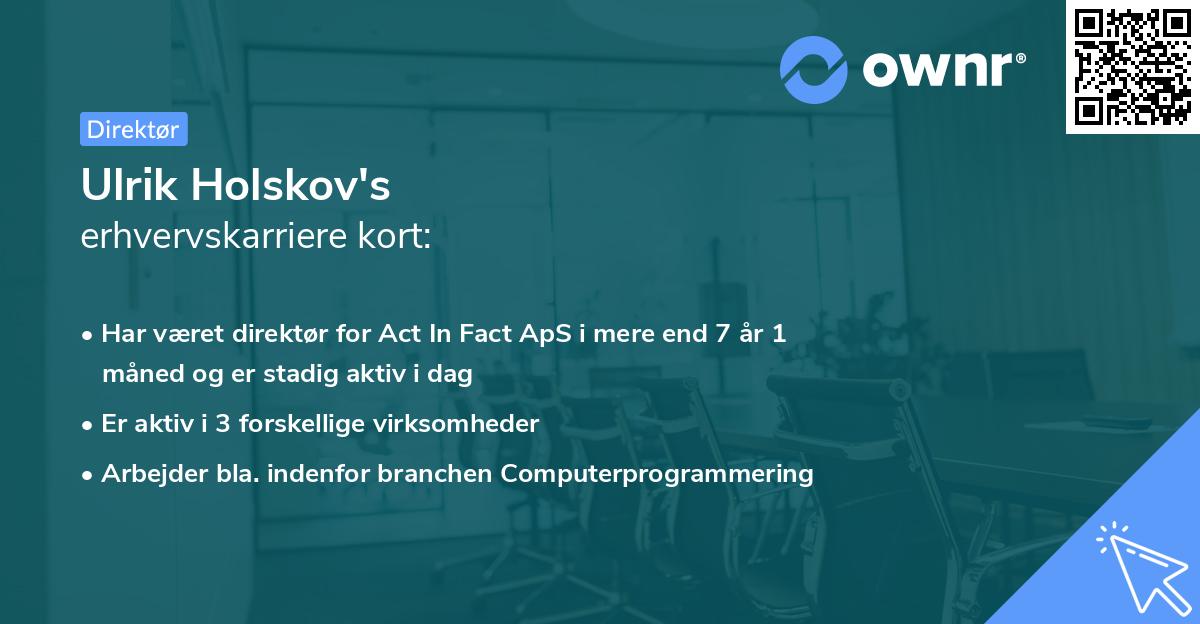 ownr®

Direktør

Ulrik Holskov's
erhvervskarriere kort:

• Har været direktør for Act In Fact ApS i mere end 7 år 1 måned og er stadig aktiv i dag
• Er aktiv i 3 forskellige virksomheder
• Arbejder bla. indenfor branchen Computerprogrammering